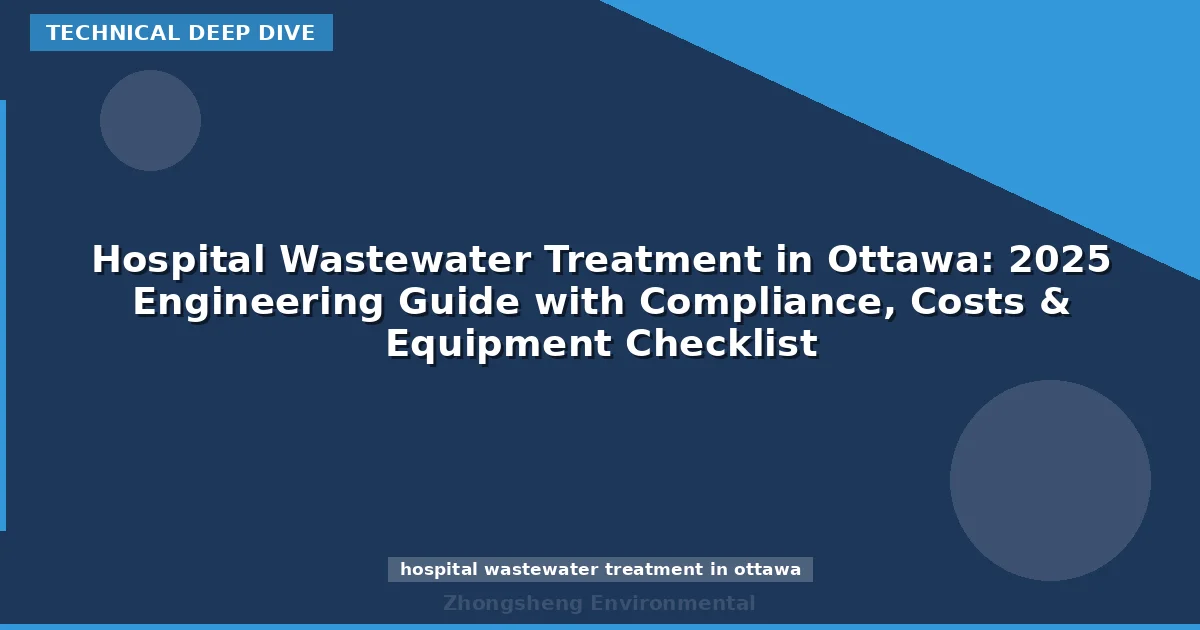 TECHNICAL DEEP DIVE

Hospital Wastewater Treatment in Ottawa: 2025 Engineering Guide with Compliance, Costs & Equipment Checklist

hospital wastewater treatment in ottawa

Zhongsheng Environmental